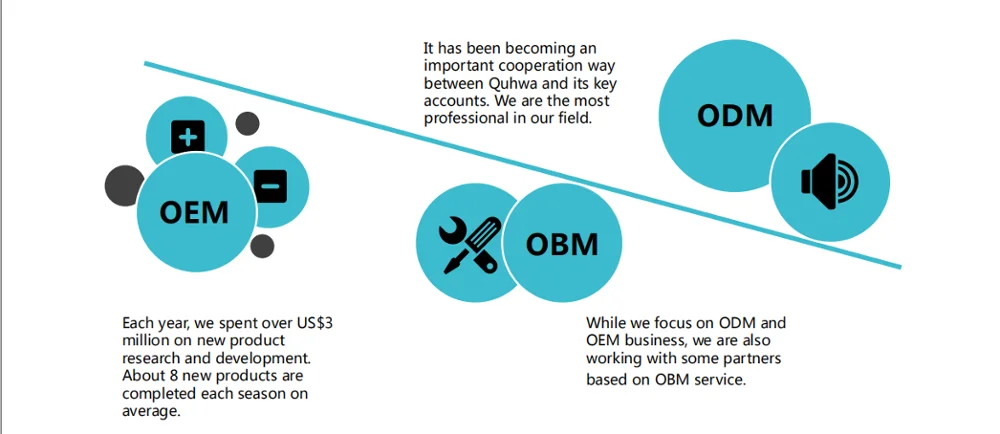 It has been becoming an important cooperation way between Quhwa and its key accounts. We are the most professional in our field.

ODM

OEM

OBM

Each year, we spent over US$3 million on new product research and development. About 8 new products are completed each season on average.

While we focus on ODM and OEM business, we are also working with some partners based on OBM service.